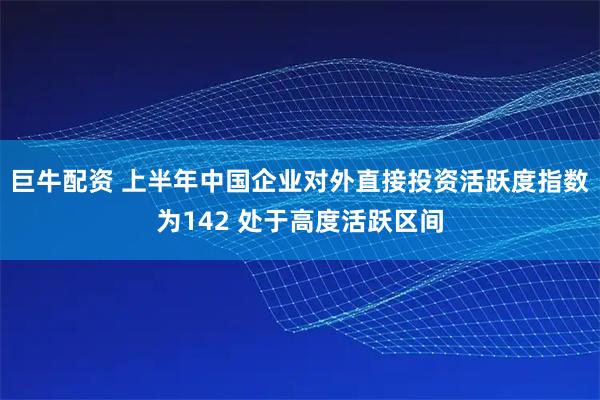 巨牛配资 上半年中国企业对外直接投资活跃度指数为142 处于高度活跃区间